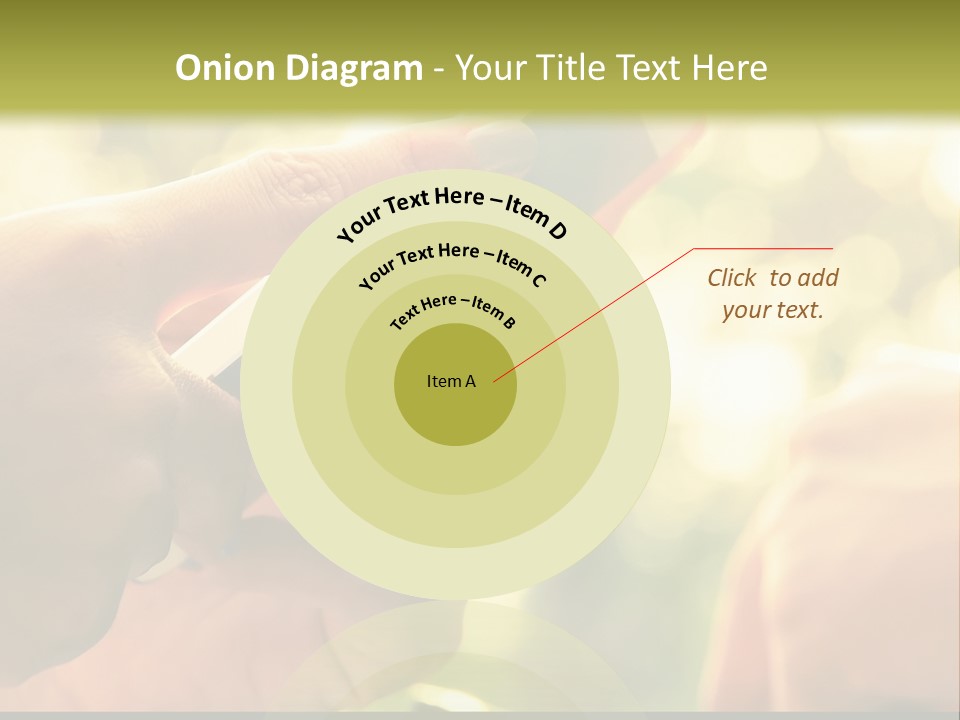 Onion Diagram - Your Title Text Here

Your Text Here – Item D

Your Text Here – Item C

Text Here – Item B

Item A

Click to add your text.